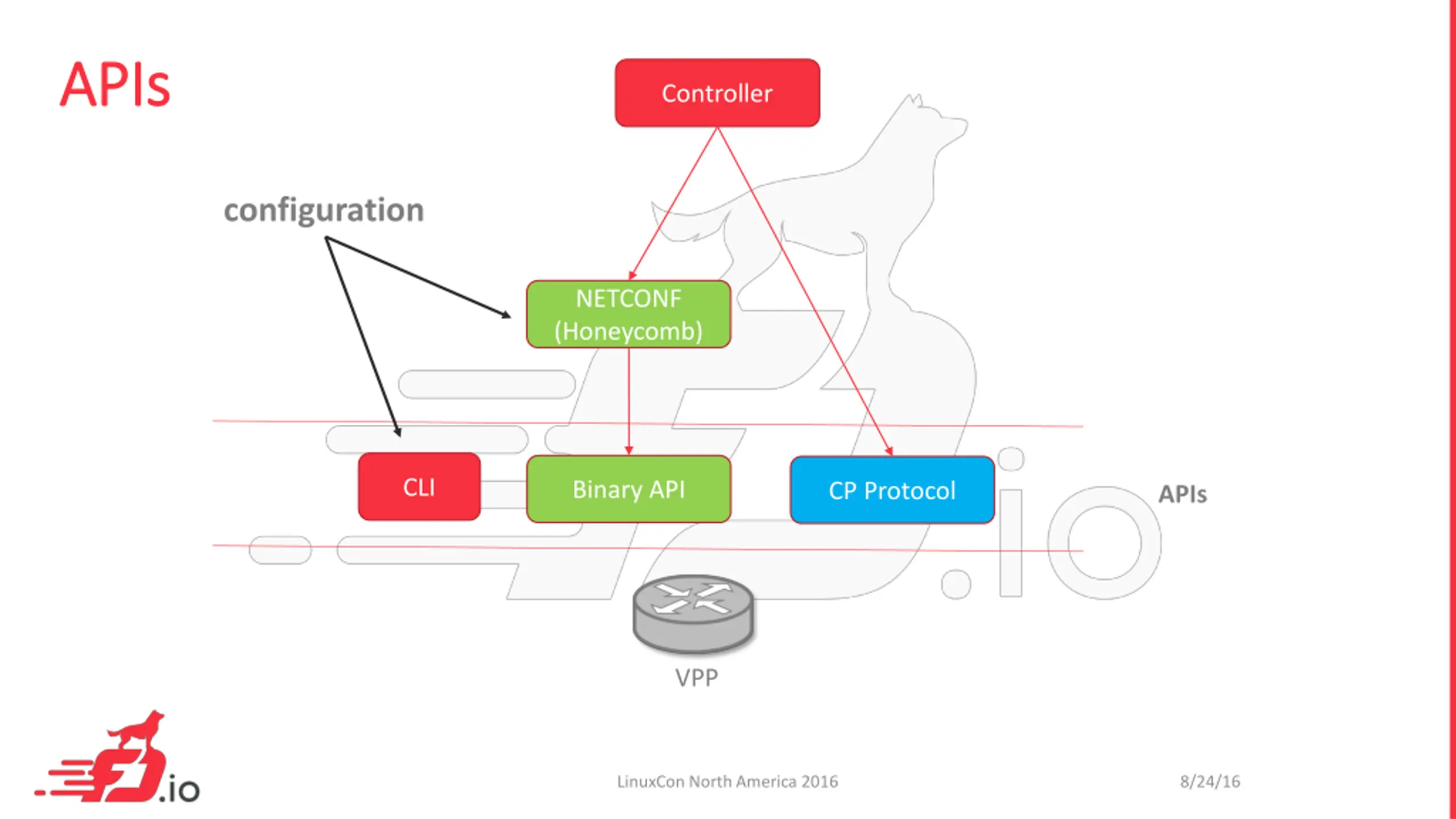 APIs

Controller

configuration

NETCONF
(Honeycomb)

CLI

Binary API

CP Protocol

APIs

VPP

.io

LinuxCon North America 2016

8/24/16